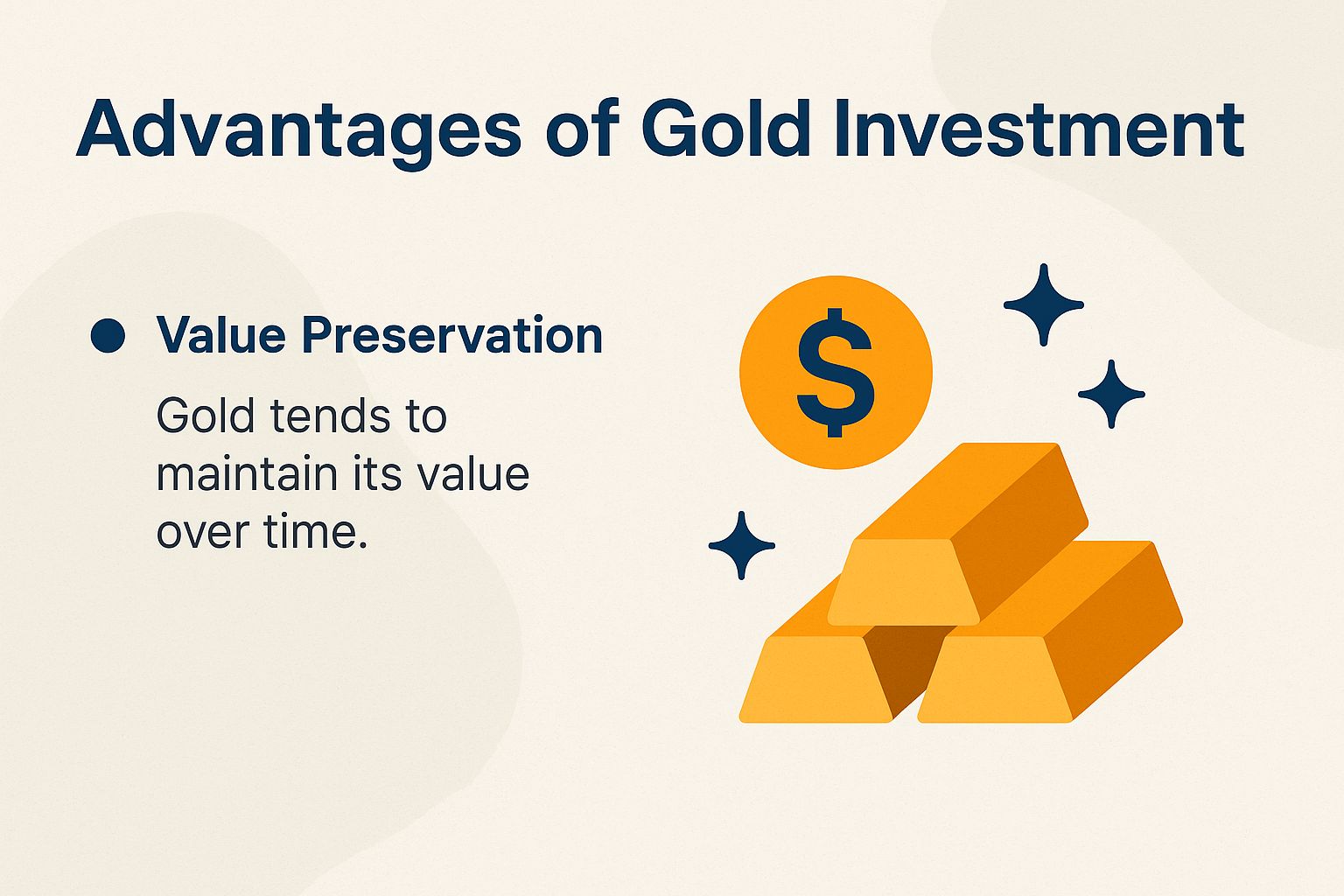 Advantages of Gold Investment

● Value Preservation

Gold tends to maintain its value over time.

$